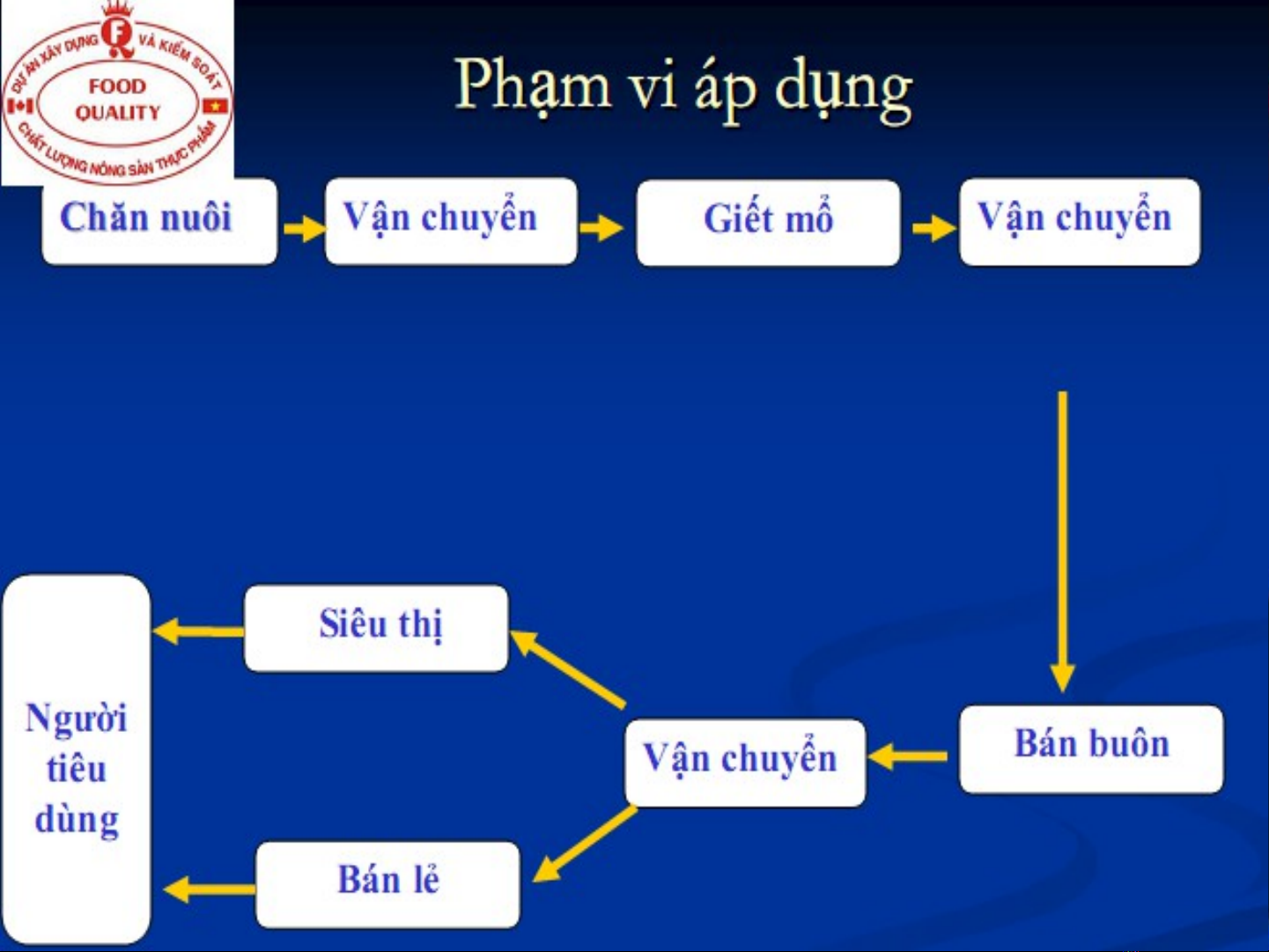 DỰ ÁN XÂY DỰNG VÀ KIỂM SOÁT
FOOD QUALITY
CHẤT LƯỢNG NÔNG SẢN THỰC PHẨM

Phạm vi áp dụng

Chăn nuôi

Vận chuyển

Giết mổ

Vận chuyển

Bán buôn

Vận chuyển

Siêu thị

Bán lẻ

Người tiêu dùng